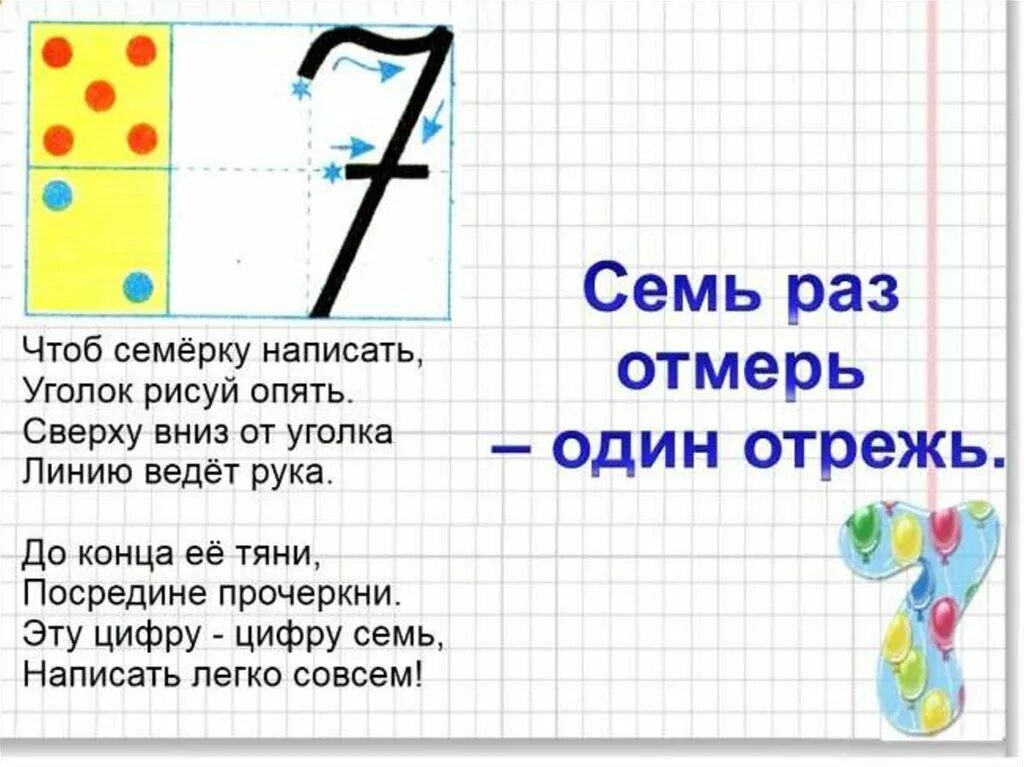 7

Чтоб семёрку написать,
Уголок рисуй опять.
Сверху вниз от уголка
Линию ведёт рука.

До конца её тяни,
Посредине прочеркни.
Эту цифру - цифру семь,
Написать легко совсем!

Семь раз отмерь – один отрежь.

7